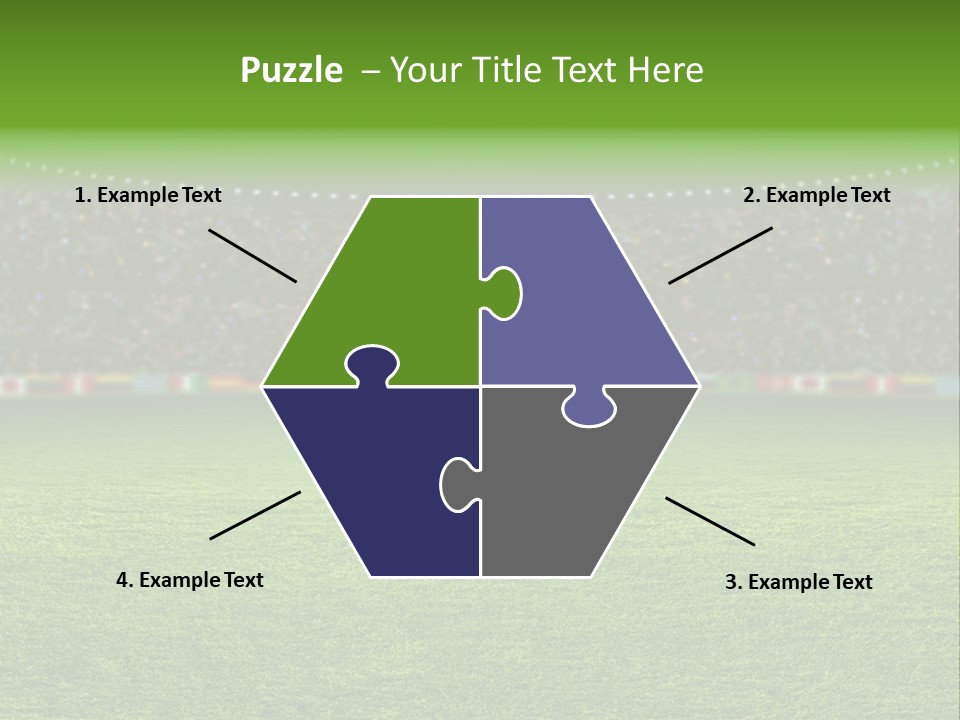 Puzzle – Your Title Text Here

1. Example Text

2. Example Text

4. Example Text

3. Example Text